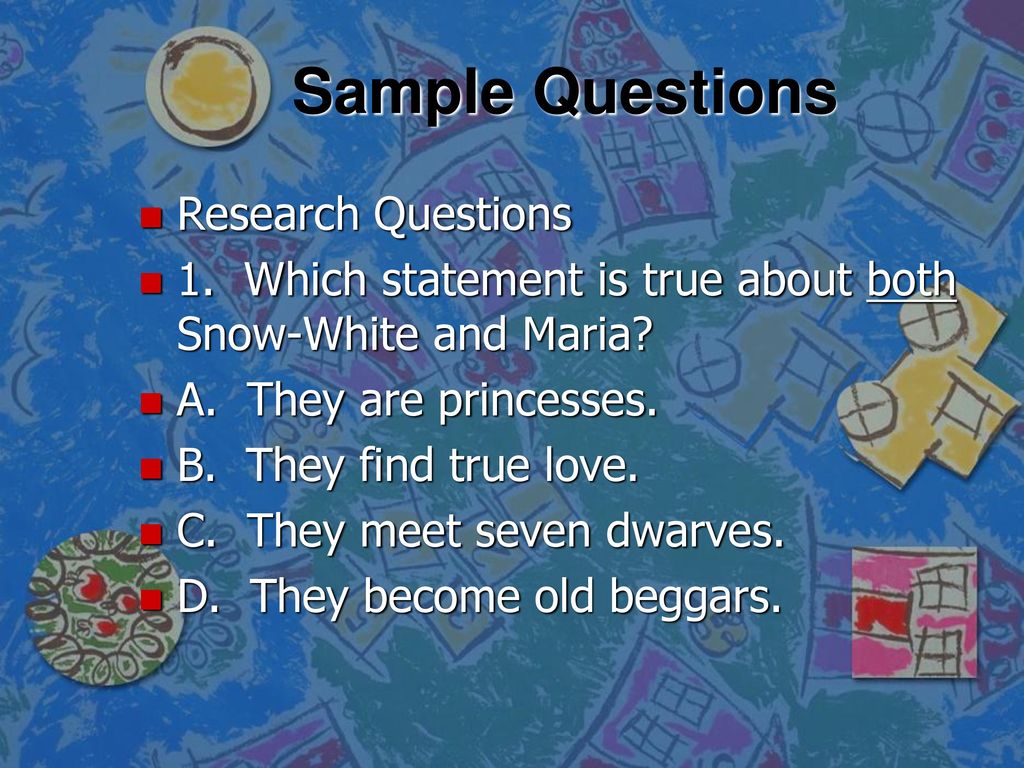 Sample Questions

Research Questions

1. Which statement is true about both Snow-White and Maria?

A. They are princesses.

B. They find true love.

C. They meet seven dwarves.

D. They become old beggars.